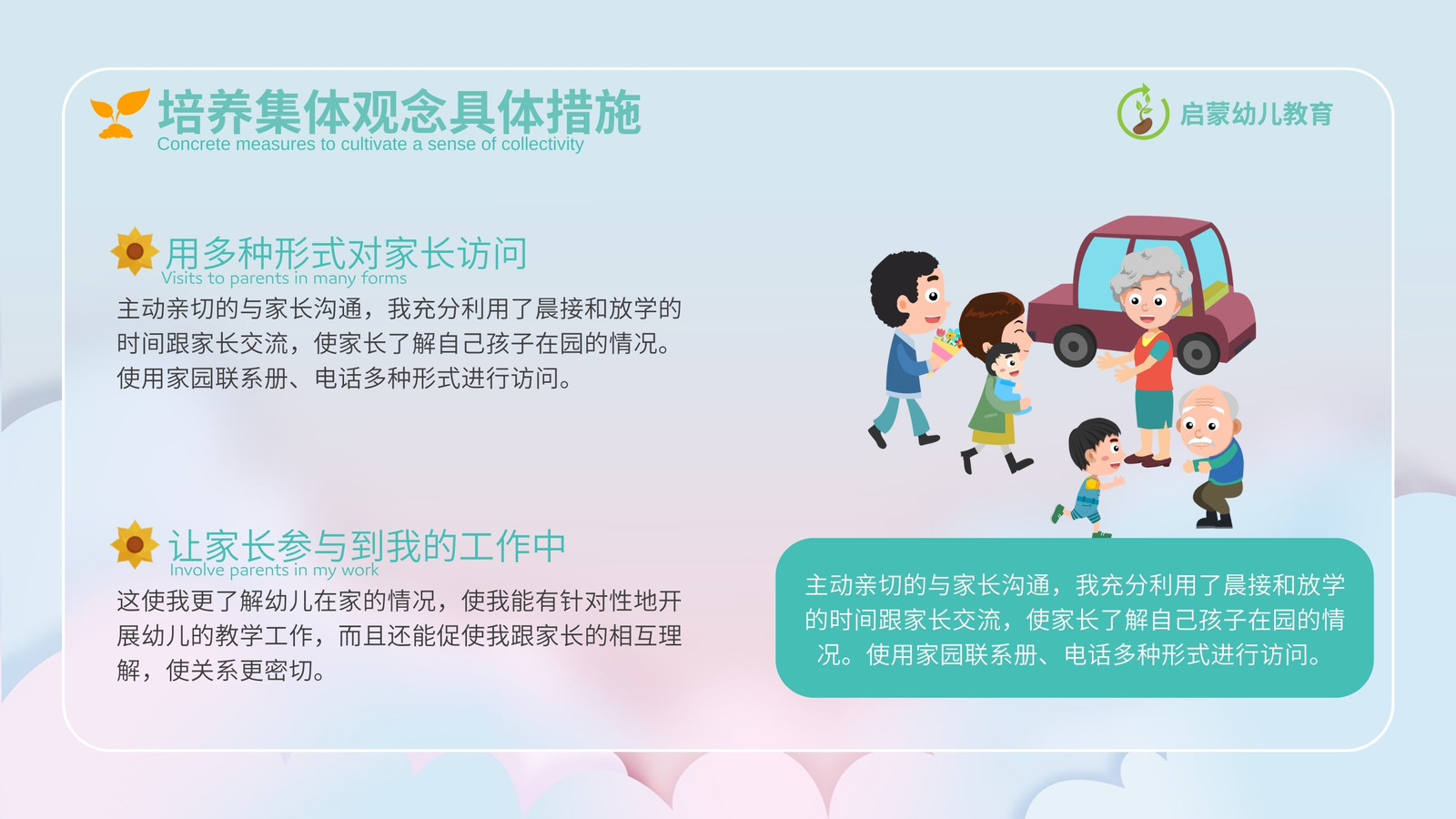 培养集体观念具体措施
Concrete measures to cultivate a sense of collectivity

启蒙幼儿教育

用多种形式对家长访问
Visits to parents in many forms
主动亲切的与家长沟通，我充分利用了晨接和放学的时间跟家长交流，使家长了解自己孩子在园的情况。使用家园联系册、电话多种形式进行访问。

让家长参与到我的工作中
Involve parents in my work
这使我更了解幼儿在家的情况，使我能有针对性地开展幼儿的教学工作，而且还能促使我跟家长的相互理解，使关系更密切。

主动亲切的与家长沟通，我充分利用了晨接和放学的时间跟家长交流，使家长了解自己孩子在园的情况。使用家园联系册、电话多种形式进行访问。